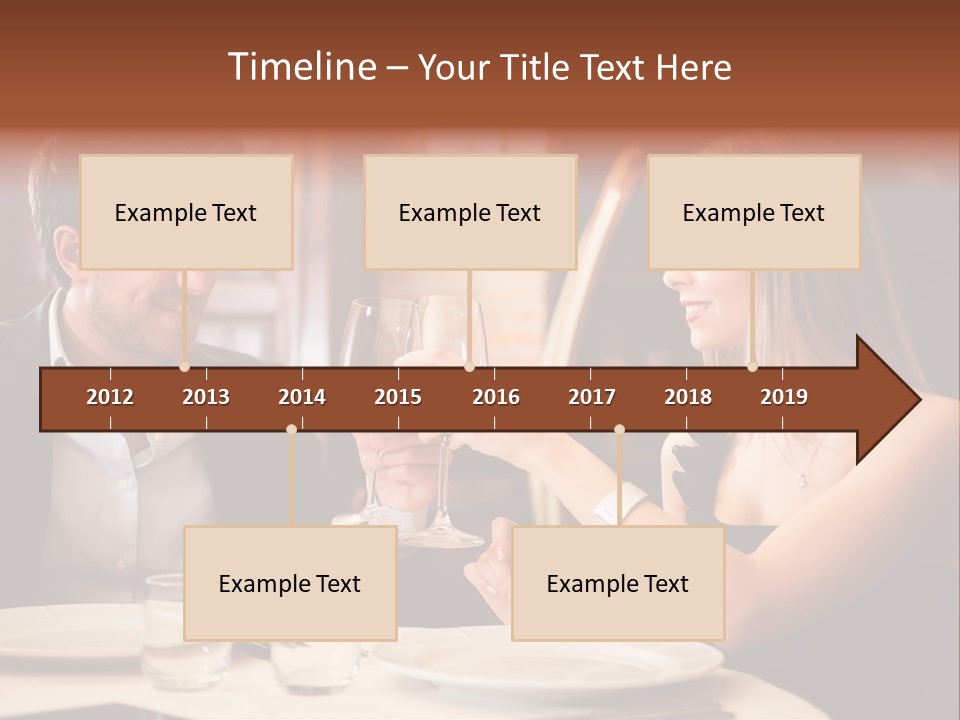 Timeline – Your Title Text Here

Example Text

Example Text

Example Text

2012 2013 2014 2015 2016 2017 2018 2019

Example Text

Example Text